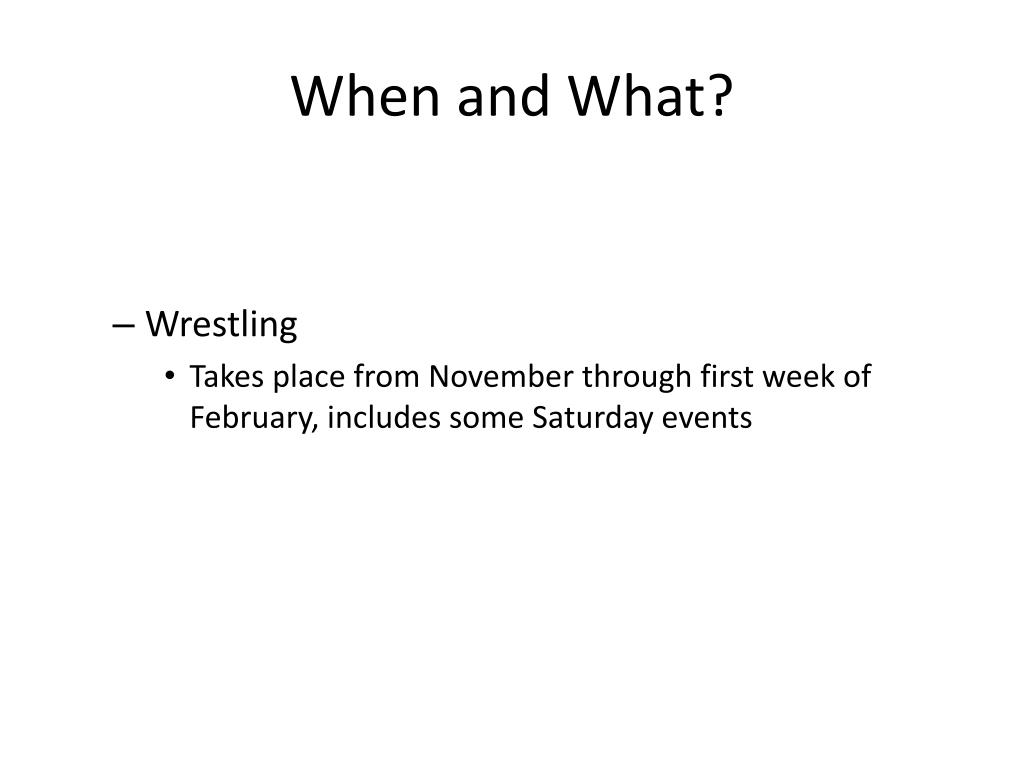 When and What?

– Wrestling

• Takes place from November through first week of February, includes some Saturday events